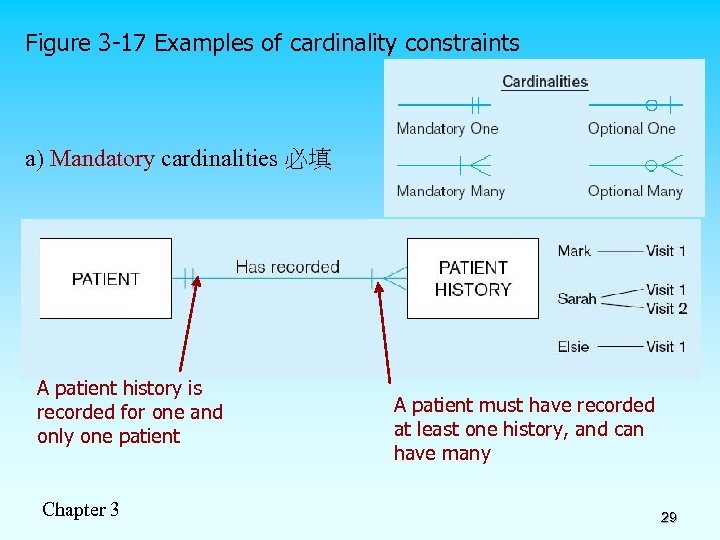 Figure 3-17 Examples of cardinality constraints

Cardinalities

Mandatory One

Optional One

Mandatory Many

Optional Many

a) Mandatory cardinalities 必填

PATIENT

Has recorded

PATIENT HISTORY

Mark

Visit 1

Sarah

Visit 1

Visit 2

Elsie

Visit 1

A patient history is recorded for one and only one patient

A patient must have recorded at least one history, and can have many

Chapter 3

29